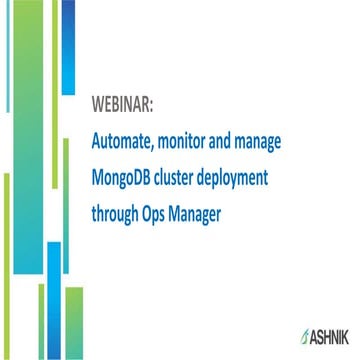 WEBINAR:

Automate, monitor and manage MongoDB cluster deployment through Ops Manager

ASHNIK